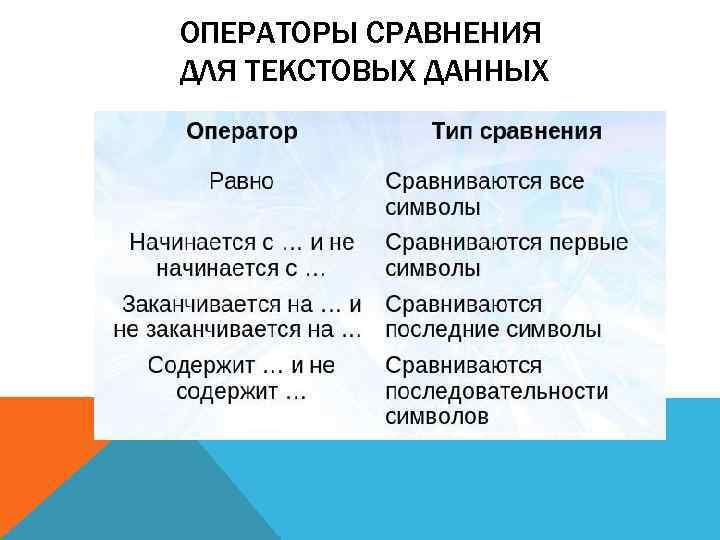 ОПЕРАТОРЫ СРАВНЕНИЯ ДЛЯ ТЕКСТОВЫХ ДАННЫХ

| Оператор | Тип сравнения |
|---|---|
| Равно | Сравниваются все символы |
| Начинается с … и не начинается с … | Сравниваются первые символы |
| Заканчивается на … и не заканчивается на ... | Сравниваются последние символы |
| Содержит … и не содержит … | Сравниваются последовательности символов |